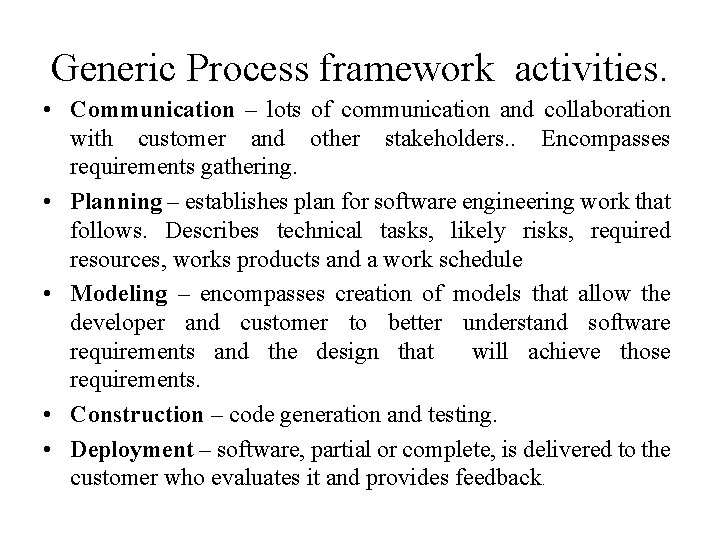 Generic Process framework activities.

• Communication – lots of communication and collaboration with customer and other stakeholders.. Encompasses requirements gathering.

• Planning – establishes plan for software engineering work that follows. Describes technical tasks, likely risks, required resources, works products and a work schedule

• Modeling – encompasses creation of models that allow the developer and customer to better understand software requirements and the design that will achieve those requirements.

• Construction – code generation and testing.

• Deployment – software, partial or complete, is delivered to the customer who evaluates it and provides feedback.